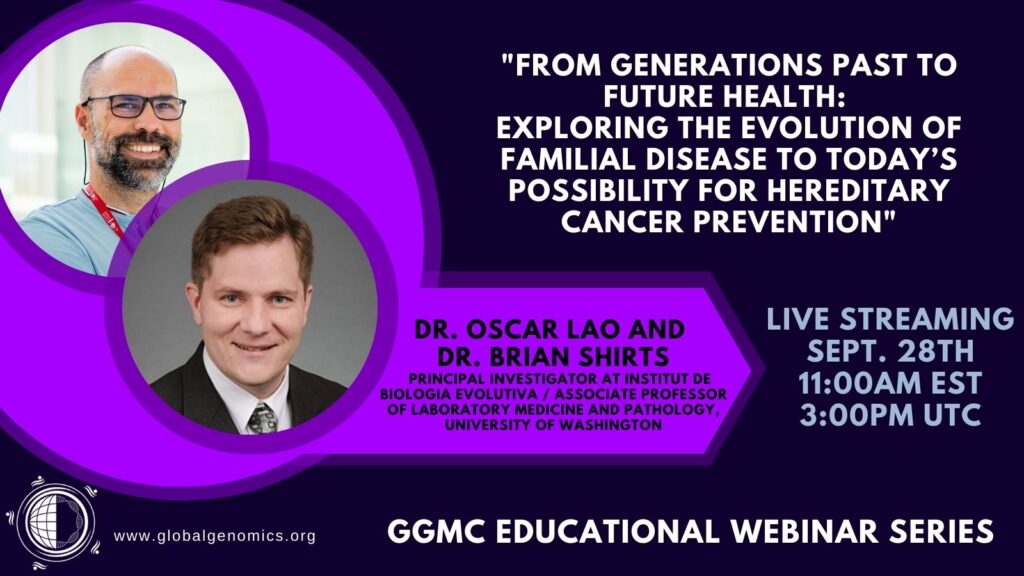 "FROM GENERATIONS PAST TO FUTURE HEALTH: EXPLORING THE EVOLUTION OF FAMILIAL DISEASE TO TODAY'S POSSIBILITY FOR HEREDITARY CANCER PREVENTION"

DR. OSCAR LAO AND DR. BRIAN SHIRTS

PRINCIPAL INVESTIGATOR AT INSTITUT DE BIOLOGIA EVOLUTIVA / ASSOCIATE PROFESSOR OF LABORATORY MEDICINE AND PATHOLOGY, UNIVERSITY OF WASHINGTON

LIVE STREAMING SEPT. 28TH 11:00AM EST 3:00PM UTC

www.globalgenomics.org

GGMC EDUCATIONAL WEBINAR SERIES